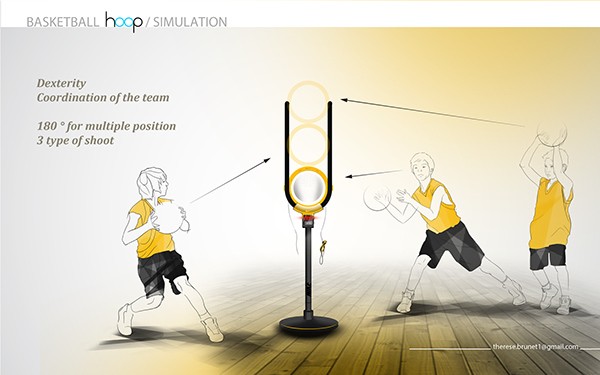 BASKETBALL hoop / SIMULATION

Dexterity
Coordination of the team

180 ° for multiple position
3 type of shoot

therese.brunet1@gmail.com